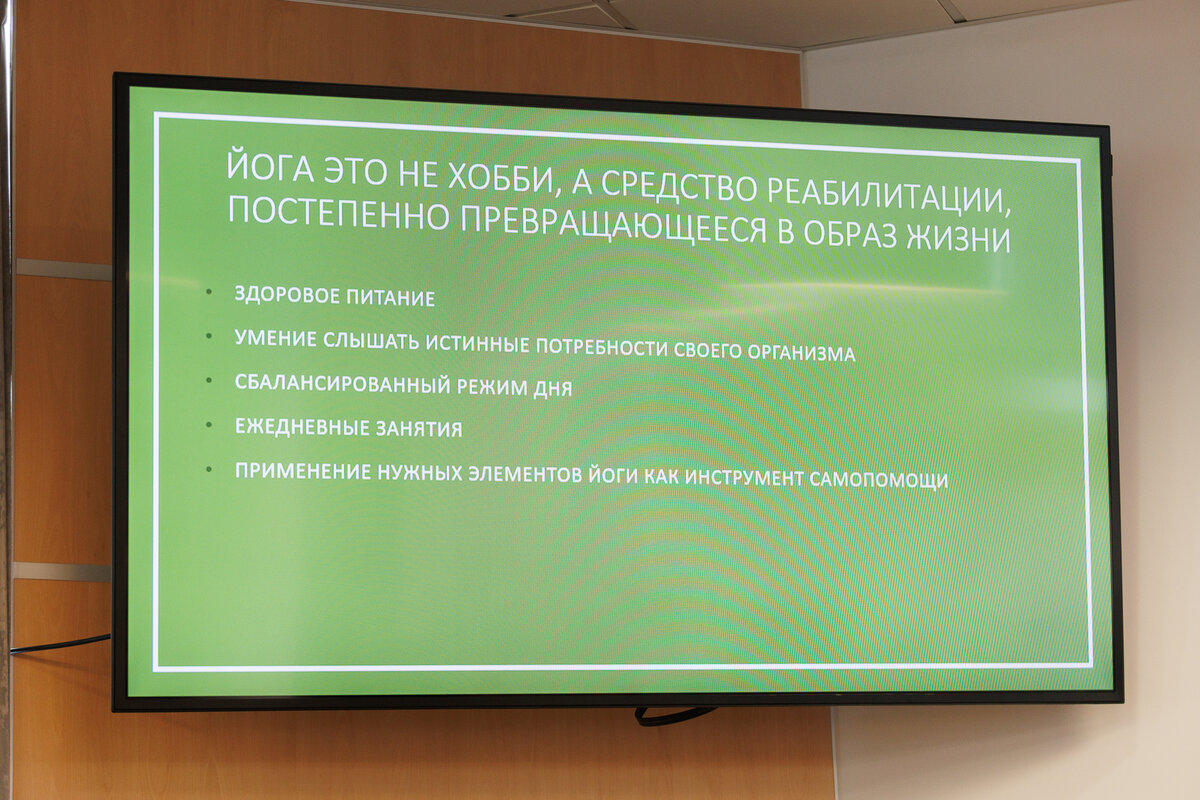 ЙОГА ЭТО НЕ ХОББИ, А СРЕДСТВО РЕАБИЛИТАЦИИ, ПОСТЕПЕННО ПРЕВРАЩАЮЩЕЕСЯ В ОБРАЗ ЖИЗНИ

• ЗДОРОВОЕ ПИТАНИЕ
• УМЕНИЕ СЛЫШАТЬ ИСТИННЫЕ ПОТРЕБНОСТИ СВОЕГО ОРГАНИЗМА
• СБАЛАНСИРОВАННЫЙ РЕЖИМ ДНЯ
• ЕЖЕДНЕВНЫЕ ЗАНЯТИЯ
• ПРИМЕНЕНИЕ НУЖНЫХ ЭЛЕМЕНТОВ ЙОГИ КАК ИНСТРУМЕНТ САМОПОМОЩИ